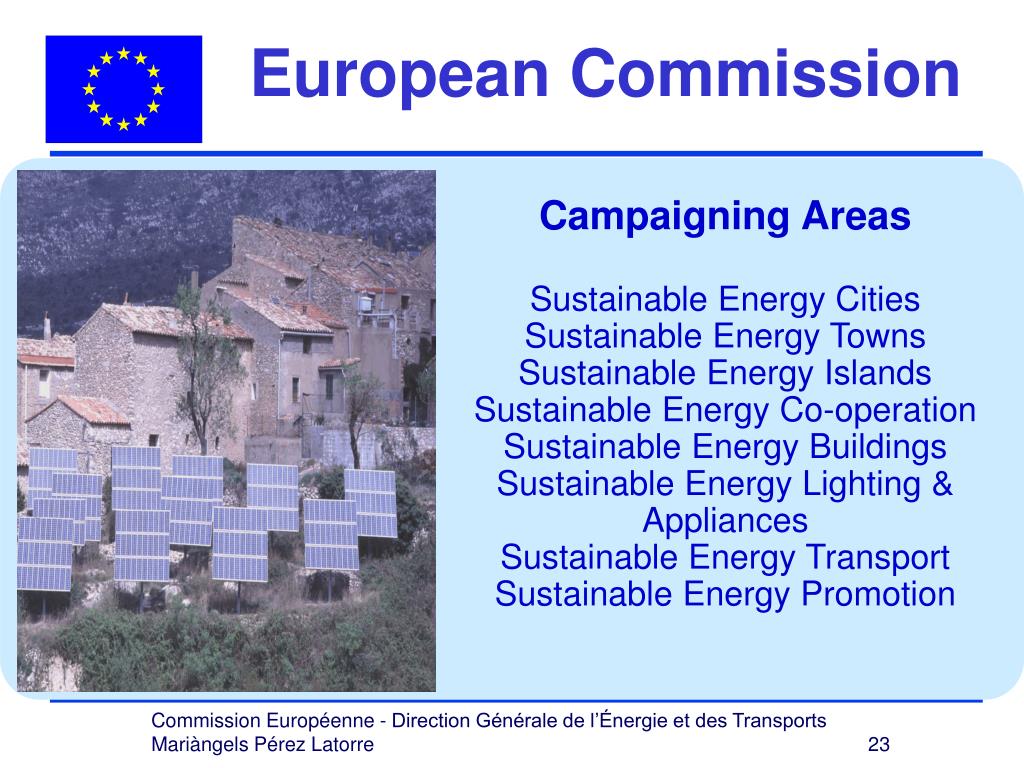 European Commission

Campaigning Areas

Sustainable Energy Cities
Sustainable Energy Towns
Sustainable Energy Islands
Sustainable Energy Co-operation
Sustainable Energy Buildings
Sustainable Energy Lighting & Appliances
Sustainable Energy Transport
Sustainable Energy Promotion

Commission Européenne - Direction Générale de l'Énergie et des Transports
Mariàngels Pérez Latorre
23